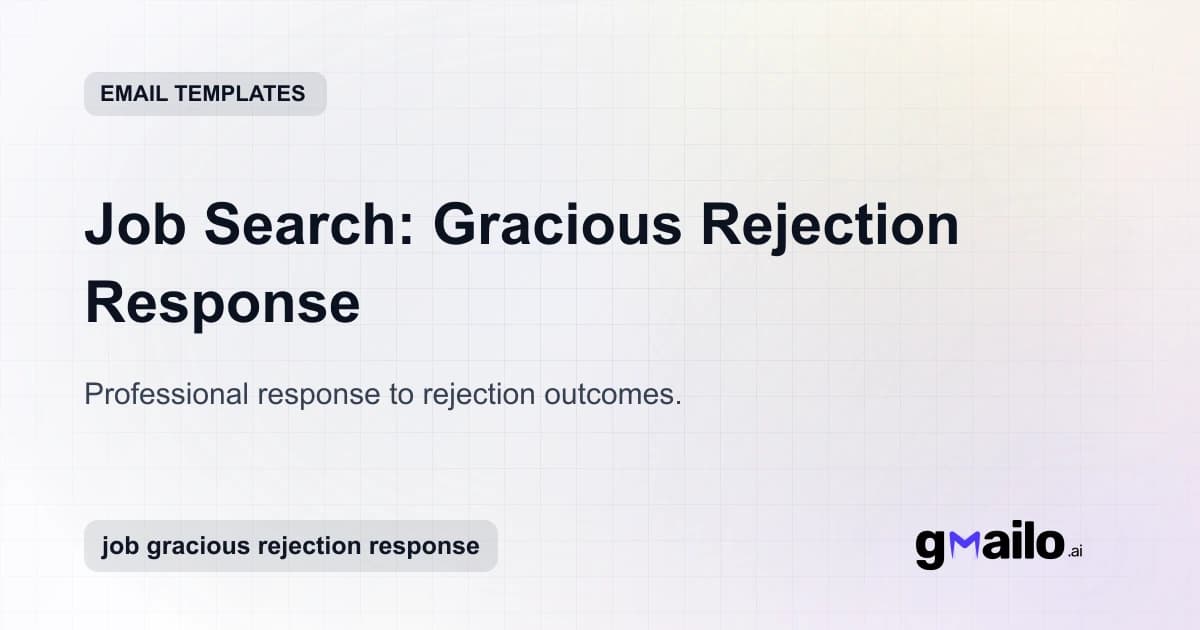 EMAIL TEMPLATES

Job Search: Gracious Rejection Response

Professional response to rejection outcomes.

job gracious rejection response

gmailo.ai